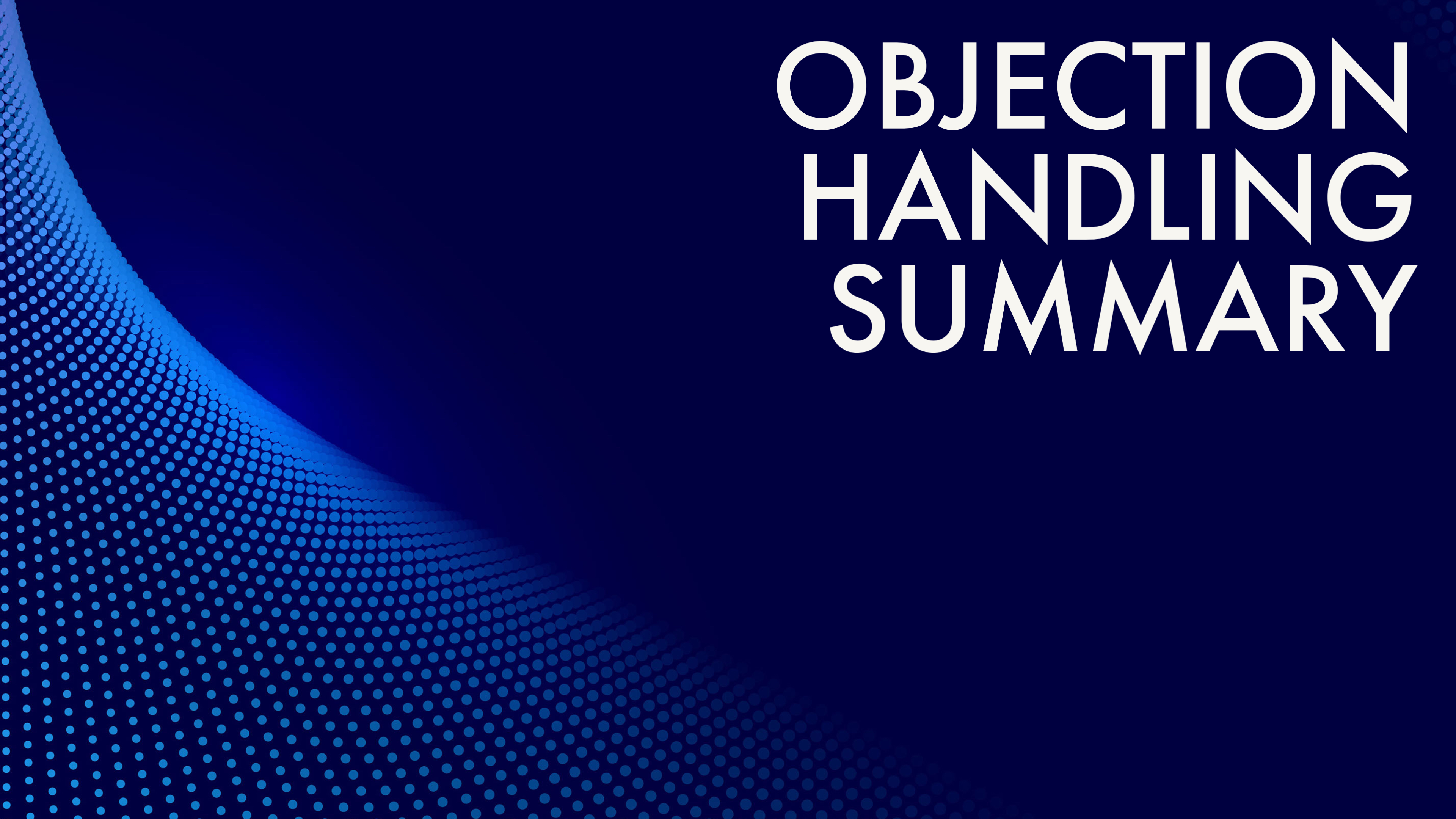 OBJECTION HANDLING SUMMARY